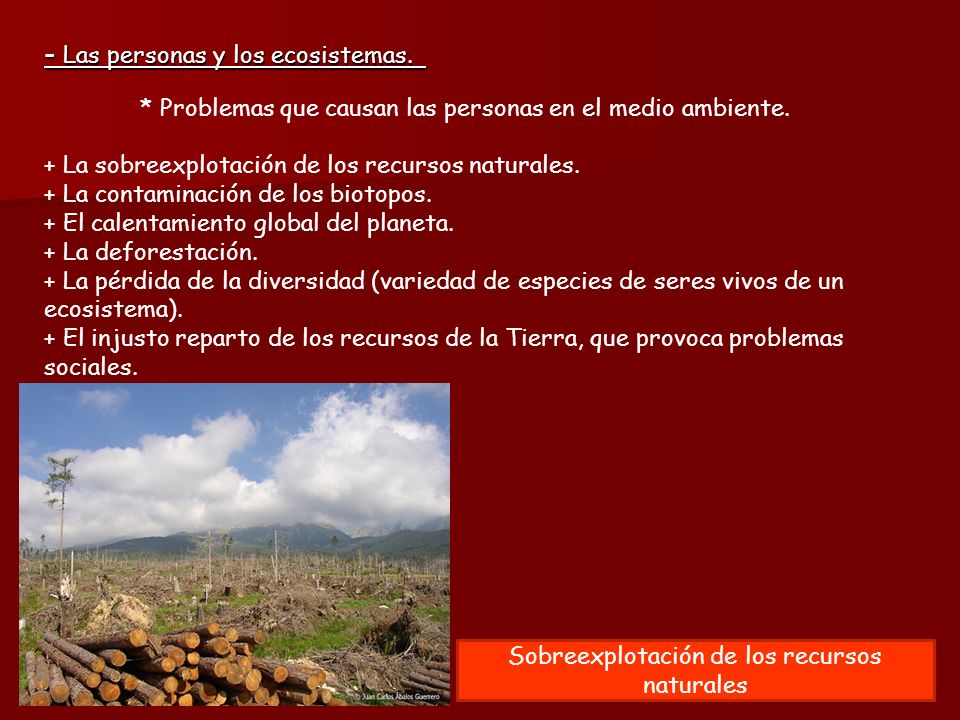 - Las personas y los ecosistemas.

* Problemas que causan las personas en el medio ambiente.

+ La sobreexplotación de los recursos naturales.
+ La contaminación de los biotopos.
+ El calentamiento global del planeta.
+ La deforestación.
+ La pérdida de la diversidad (variedad de especies de seres vivos de un ecosistema).
+ El injusto reparto de los recursos de la Tierra, que provoca problemas sociales.

© Juan Carlos Ábalos Guerrero

Sobreexplotación de los recursos naturales